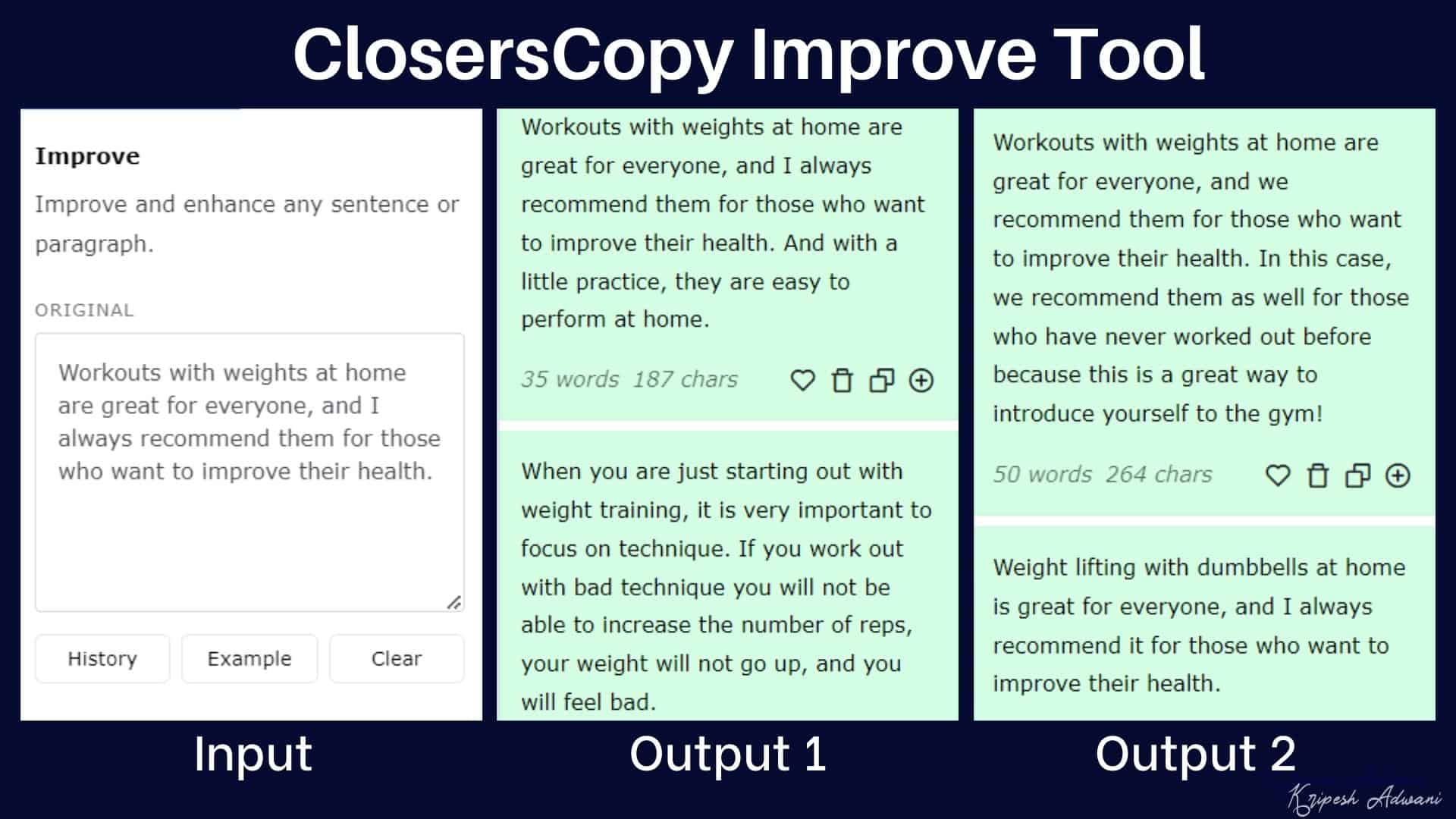 ClosersCopy Improve Tool

Improve

Improve and enhance any sentence or paragraph.

ORIGINAL

Workouts with weights at home are great for everyone, and I always recommend them for those who want to improve their health.

History Example Clear

Input

Workouts with weights at home are great for everyone, and I always recommend them for those who want to improve their health. And with a little practice, they are easy to perform at home.

35 words 187 chars

When you are just starting out with weight training, it is very important to focus on technique. If you work out with bad technique you will not be able to increase the number of reps, your weight will not go up, and you will feel bad.

Output 1

Workouts with weights at home are great for everyone, and we recommend them for those who want to improve their health. In this case, we recommend them as well for those who have never worked out before because this is a great way to introduce yourself to the gym!

50 words 264 chars

Weight lifting with dumbbells at home is great for everyone, and I always recommend it for those who want to improve their health.

Output 2

Kripesh Adwani